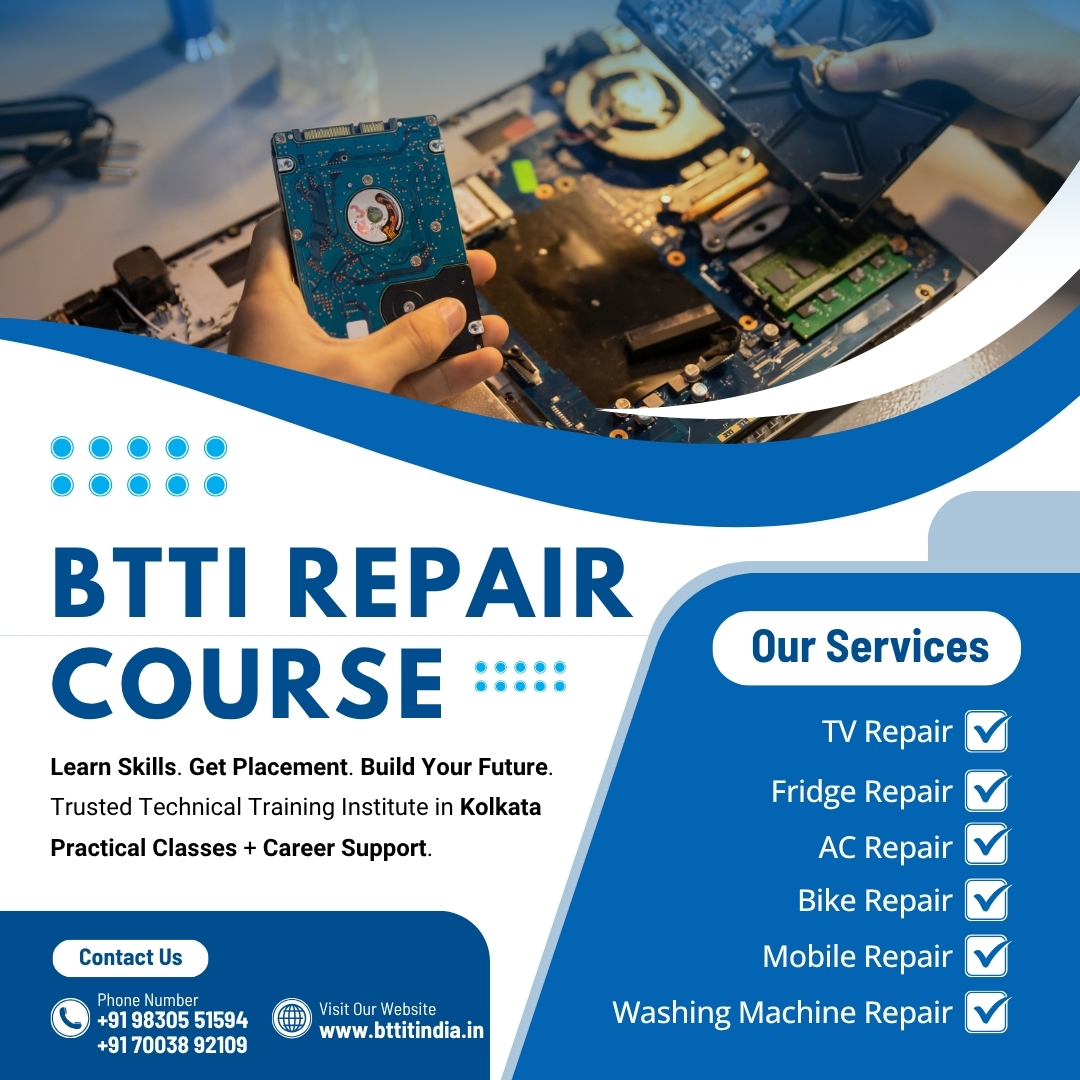 BTTI REPAIR COURSE

Learn Skills. Get Placement. Build Your Future. Trusted Technical Training Institute in Kolkata Practical Classes + Career Support.

Our Services

TV Repair
Fridge Repair
AC Repair
Bike Repair
Mobile Repair
Washing Machine Repair

Contact Us

Phone Number
+91 98305 51594
+91 70038 92109

Visit Our Website
www.bttitindia.in